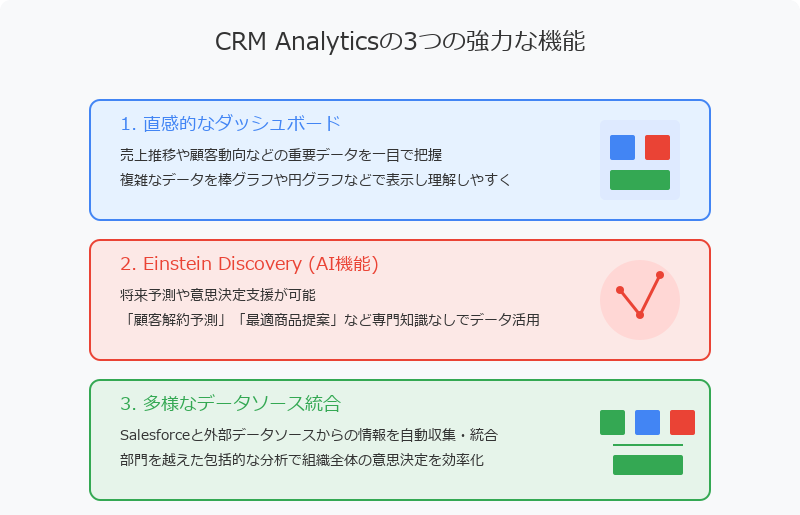 CRM Analyticsの3つの強力な機能

1. 直感的なダッシュボード

売上推移や顧客動向などの重要データを一目で把握

複雑なデータを棒グラフや円グラフなどで表示し理解しやすく

2. Einstein Discovery (AI機能)

将来予測や意思決定支援が可能

「顧客解約予測」「最適商品提案」など専門知識なしでデータ活用

3. 多様なデータソース統合

Salesforceと外部データソースからの情報を自動収集・統合

部門を越えた包括的な分析で組織全体の意思決定を効率化